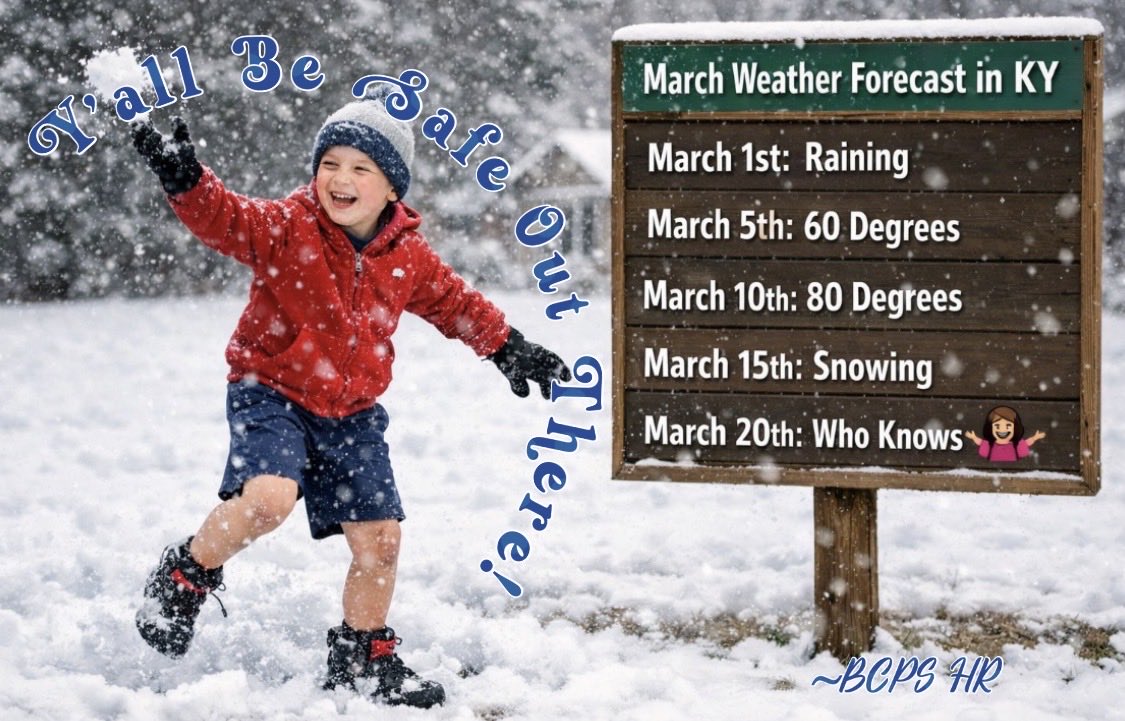 Y'all Be Safe Out There!

March Weather Forecast in KY

March 1st: Raining

March 5th: 60 Degrees

March 10th: 80 Degrees

March 15th: Snowing

March 20th: Who Knows

~BCPS HR